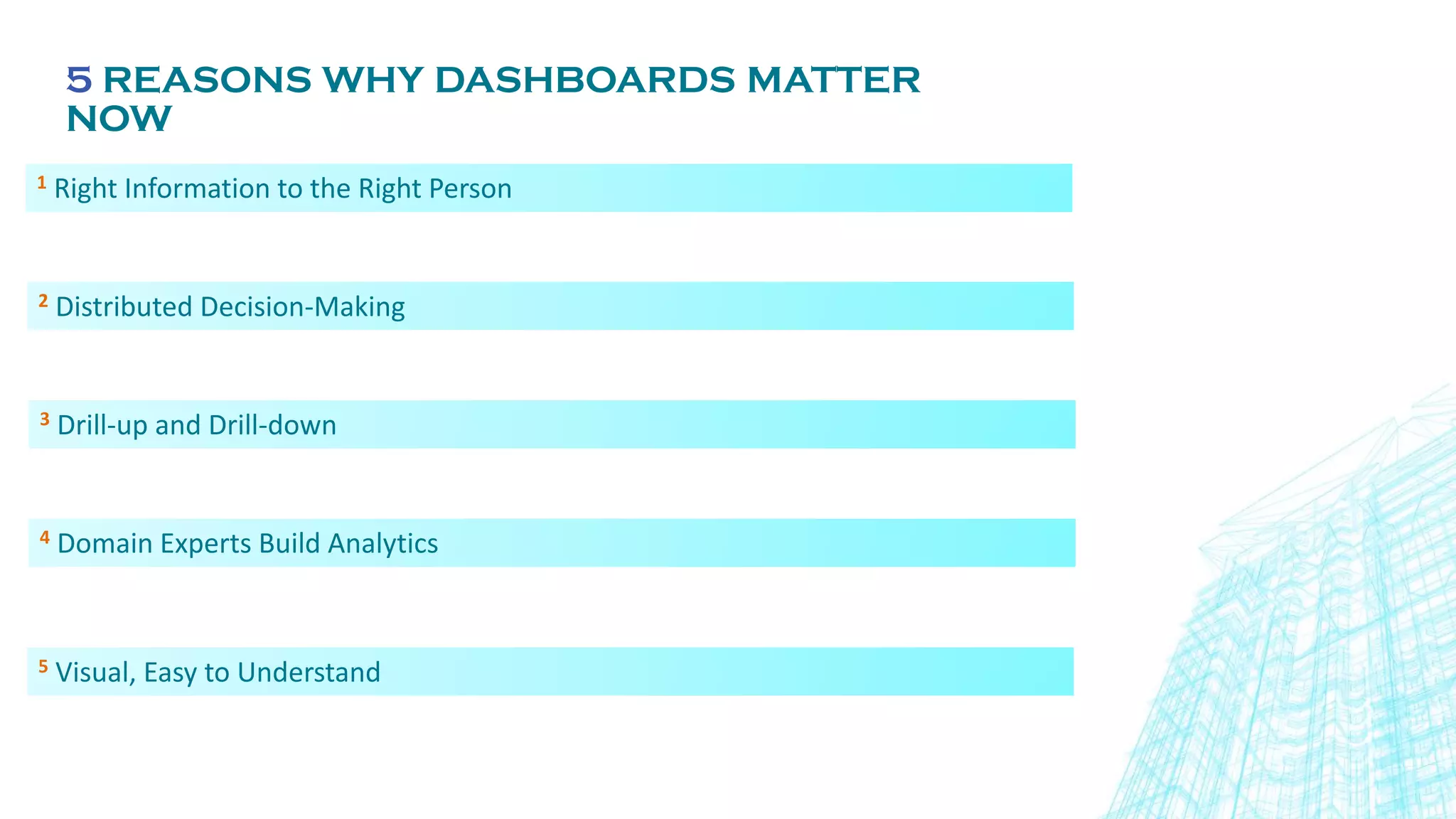 5 REASONS WHY DASHBOARDS MATTER NOW

1 Right Information to the Right Person

2 Distributed Decision-Making

3 Drill-up and Drill-down

4 Domain Experts Build Analytics

5 Visual, Easy to Understand